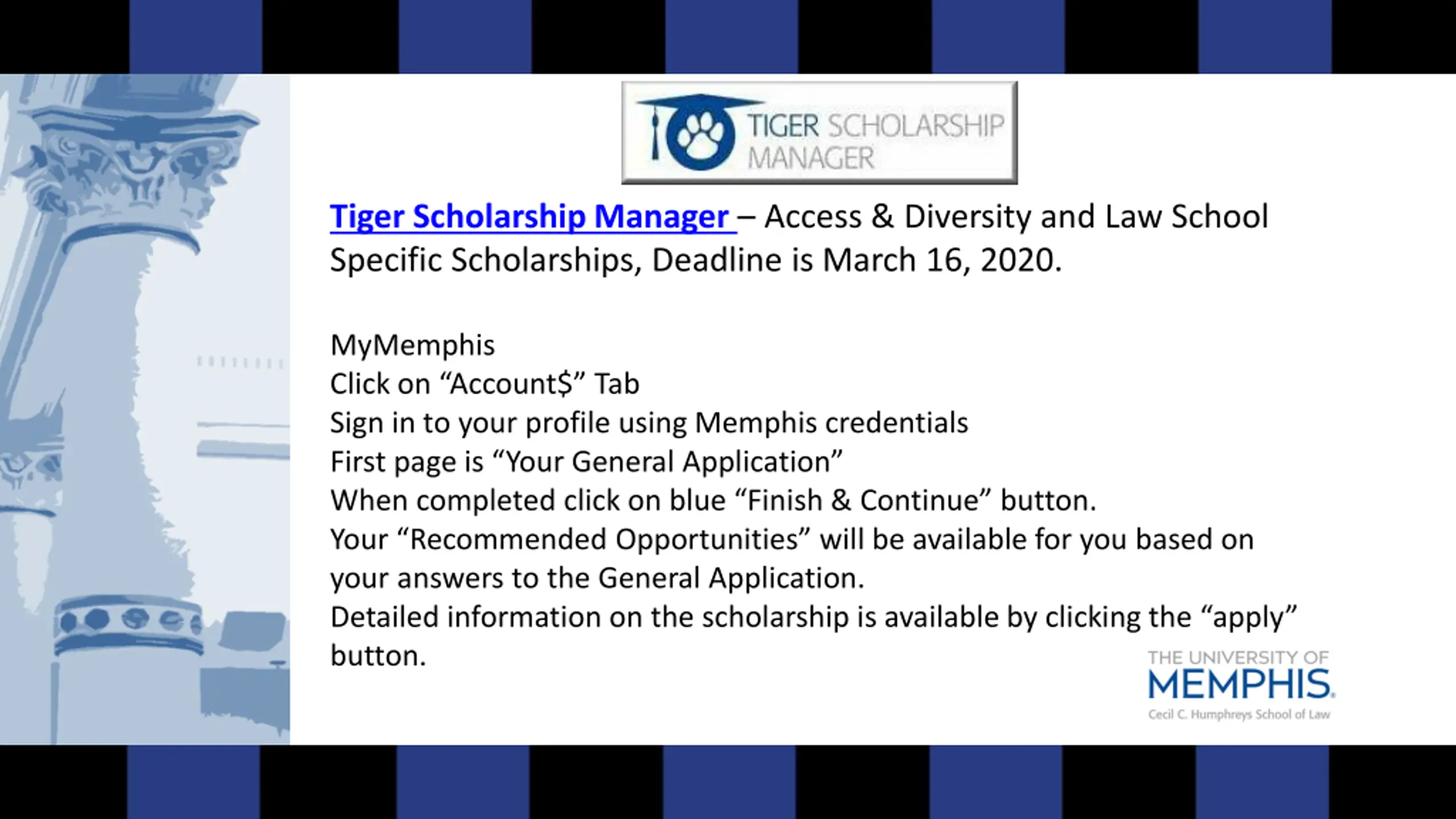 TIGER SCHOLARSHIP MANAGER

Tiger Scholarship Manager – Access & Diversity and Law School Specific Scholarships, Deadline is March 16, 2020.

MyMemphis
Click on “Account$” Tab
Sign in to your profile using Memphis credentials
First page is “Your General Application”
When completed click on blue “Finish & Continue” button.
Your “Recommended Opportunities” will be available for you based on your answers to the General Application.
Detailed information on the scholarship is available by clicking the “apply” button.

THE UNIVERSITY OF
MEMPHIS.
Cecil C. Humphreys School of Law